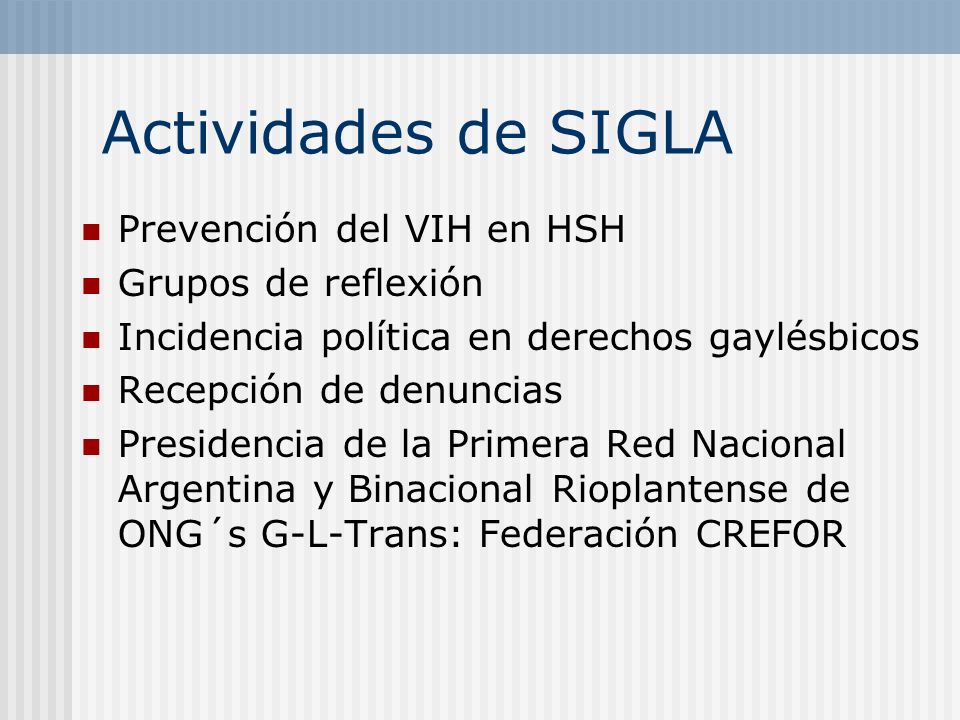 Actividades de SIGLA

- Prevención del VIH en HSH
- Grupos de reflexión
- Incidencia política en derechos gaylésbicos
- Recepción de denuncias
- Presidencia de la Primera Red Nacional Argentina y Binacional Rioplantense de ONG´s G-L-Trans: Federación CREFOR